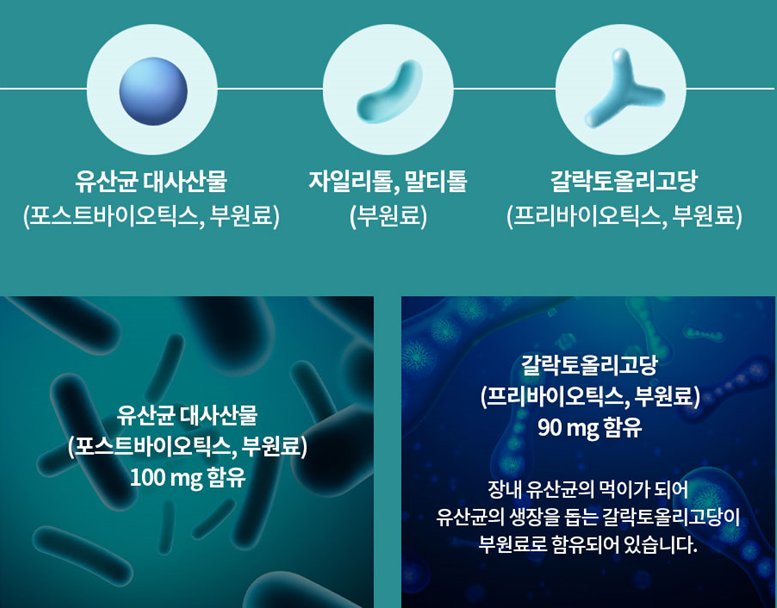 유산균 대사산물
(포스트바이오틱스, 부원료)

자일리톨, 말티톨
(부원료)

갈락토올리고당
(프리바이오틱스, 부원료)

유산균 대사산물
(포스트바이오틱스, 부원료)
100 mg 함유

갈락토올리고당
(프리바이오틱스, 부원료)
90 mg 함유

장내 유산균의 먹이가 되어
유산균의 생장을 돕는 갈락토올리고당이
부원료로 함유되어 있습니다.